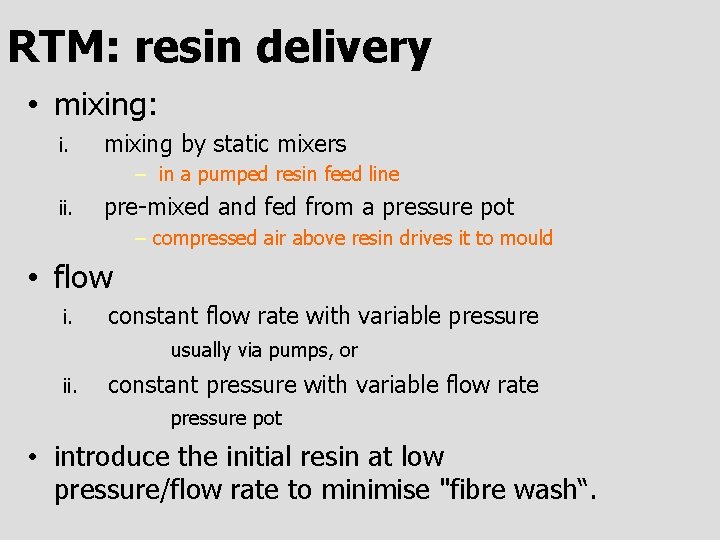 RTM: resin delivery

• mixing:

i. mixing by static mixers

– in a pumped resin feed line

ii. pre-mixed and fed from a pressure pot

– compressed air above resin drives it to mould

• flow

i. constant flow rate with variable pressure

usually via pumps, or

ii. constant pressure with variable flow rate

pressure pot

• introduce the initial resin at low pressure/flow rate to minimise "fibre wash“.